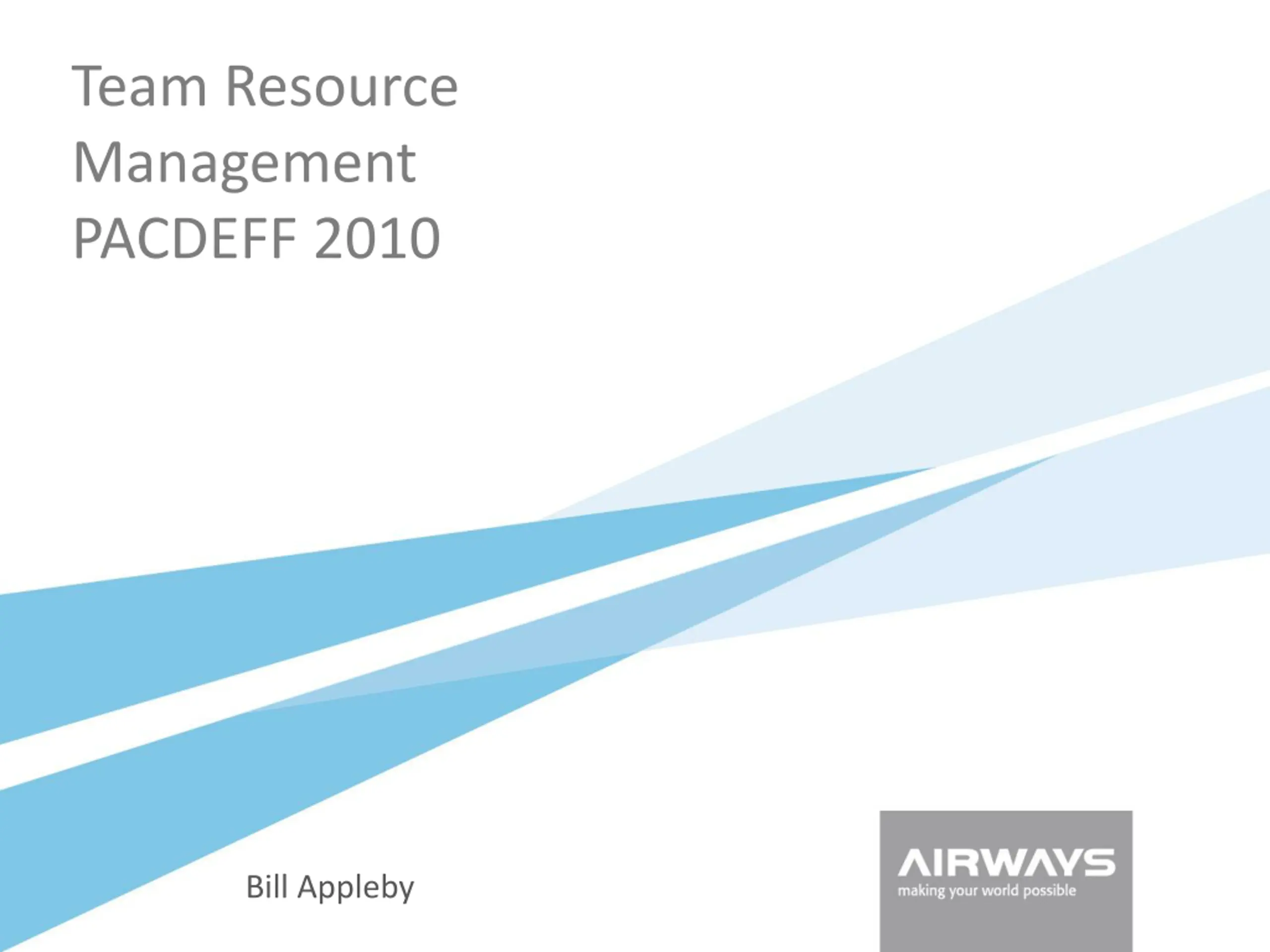 Team Resource Management PACDEFF 2010

Bill Appleby

AIRWAYS
making your world possible